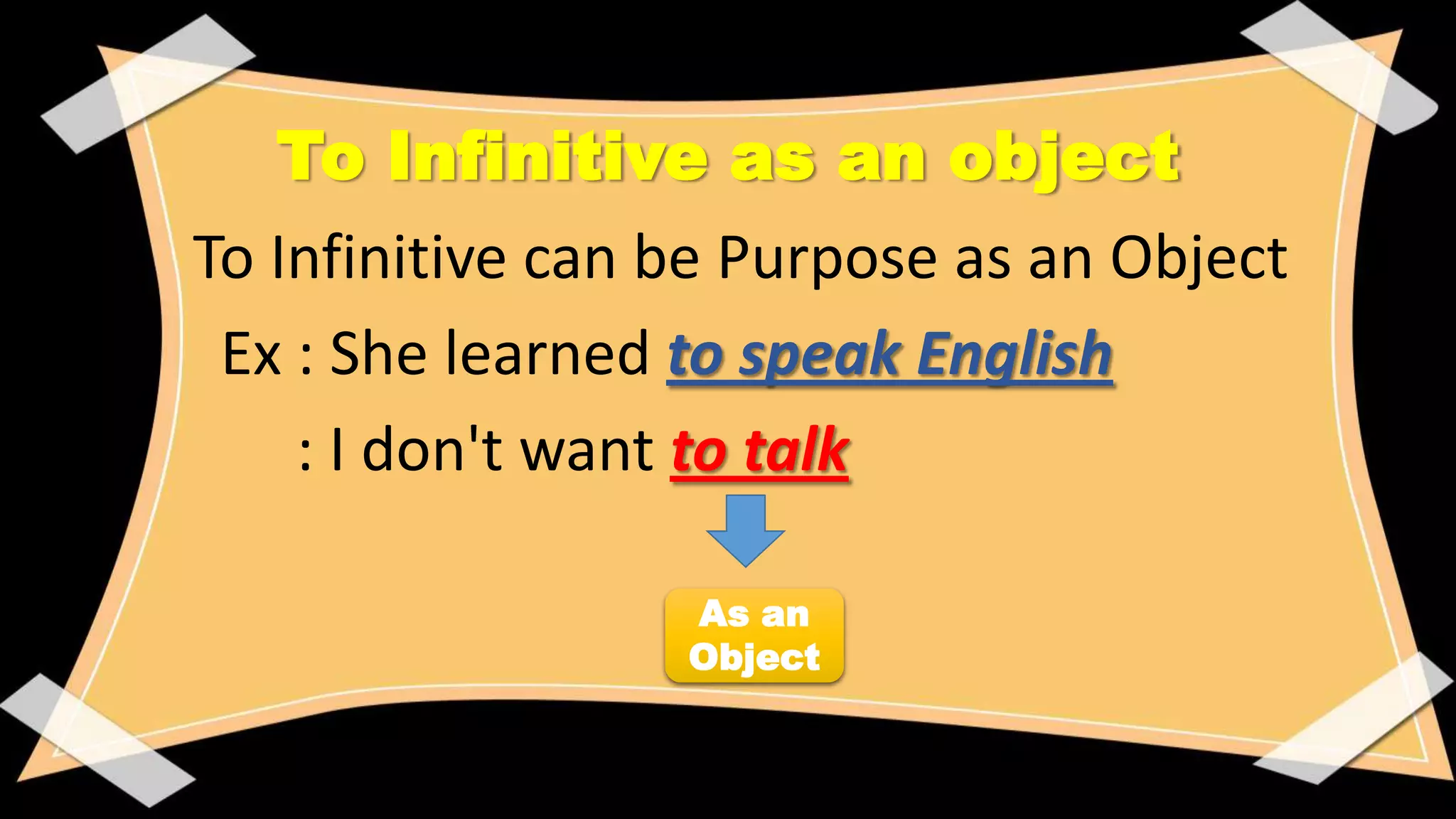 To Infinitive as an object

To Infinitive can be Purpose as an Object

Ex : She learned to speak English

: I don't want to talk

As an Object